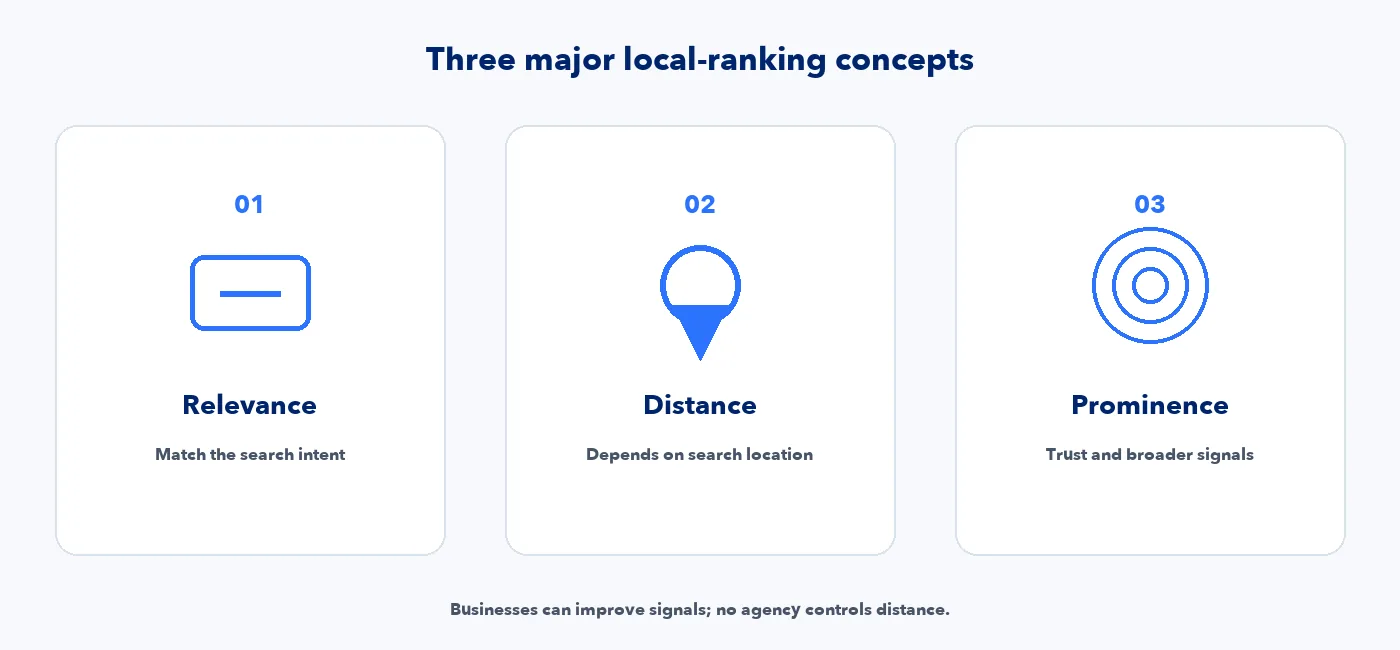 Three major local-ranking concepts

01

Relevance

Match the search intent

02

Distance

Depends on search location

03

Prominence

Trust and broader signals

Businesses can improve signals; no agency controls distance.